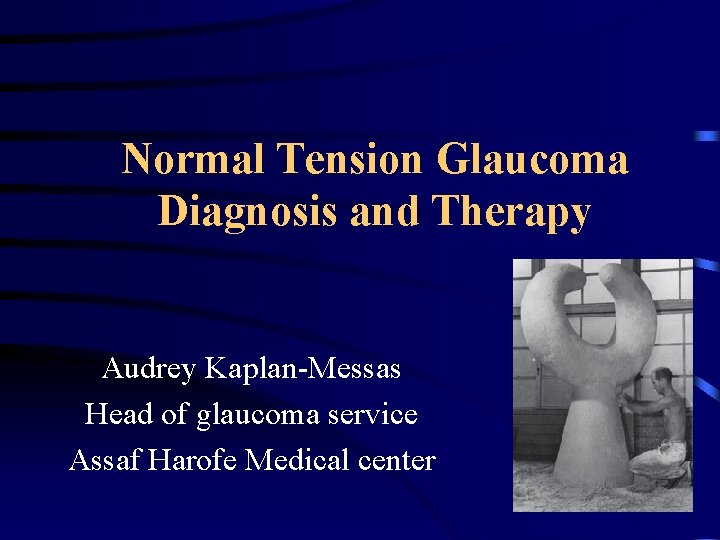 Normal Tension Glaucoma
Diagnosis and Therapy

Audrey Kaplan-Messas
Head of glaucoma service
Assaf Harofe Medical center